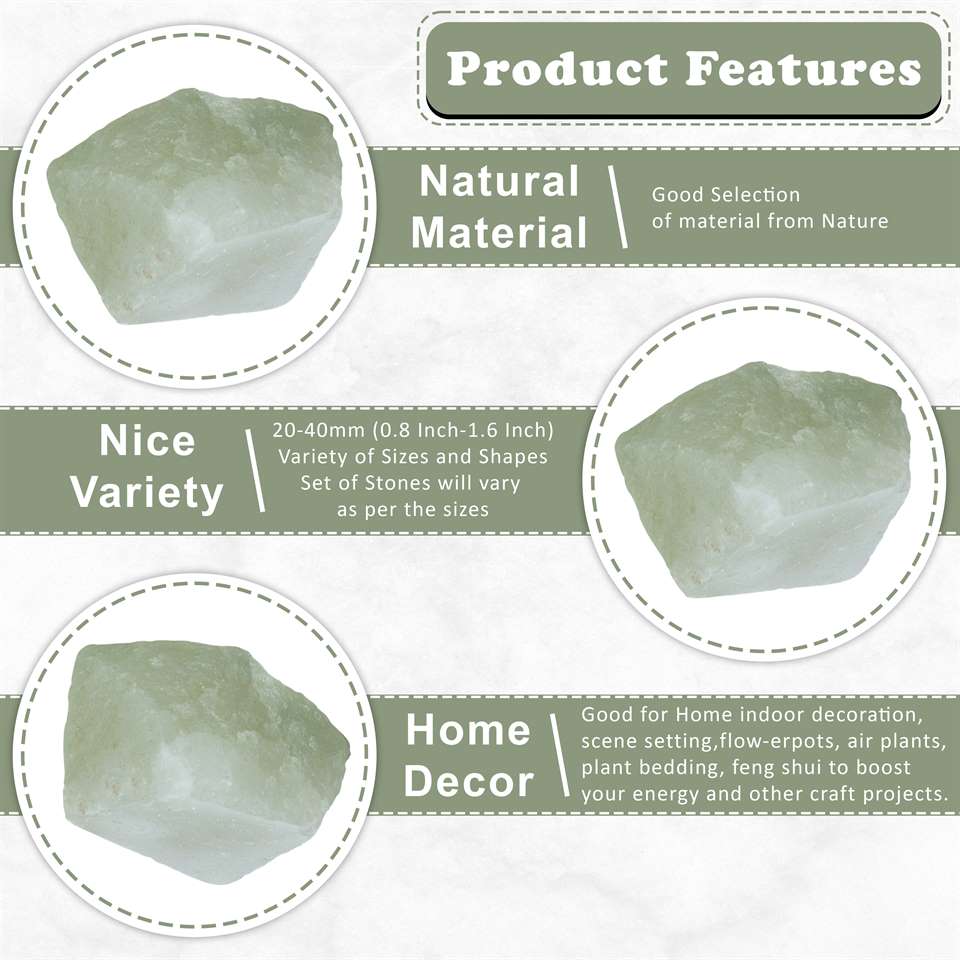 Product Features

Natural Material

Good Selection of material from Nature

Nice Variety

20-40mm (0.8 Inch-1.6 Inch) Variety of Sizes and Shapes Set of Stones will vary as per the sizes

Home Decor

Good for Home indoor decoration, scene setting,flow-erpots, air plants, plant bedding, feng shui to boost your energy and other craft projects.